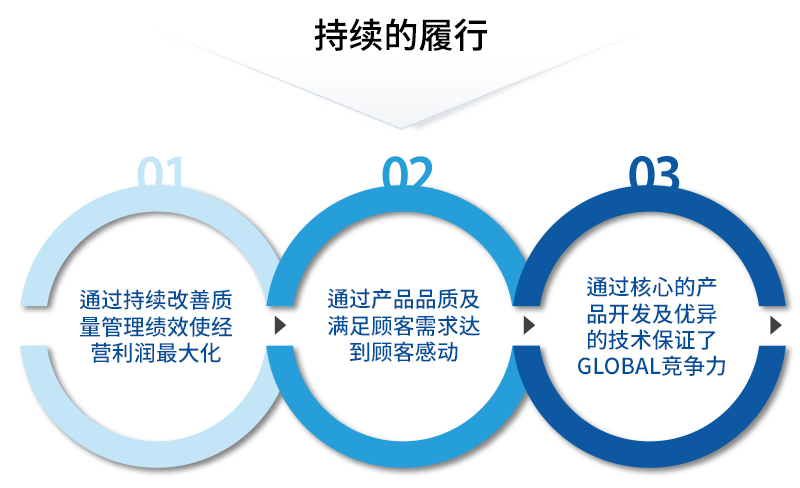 持续的履行

01

通过持续改善质量管理绩效使经营利润最大化

02

通过产品品质及满足顾客需求达到顾客感动

03

通过核心的产品开发及优异的技术保证了GLOBAL竞争力